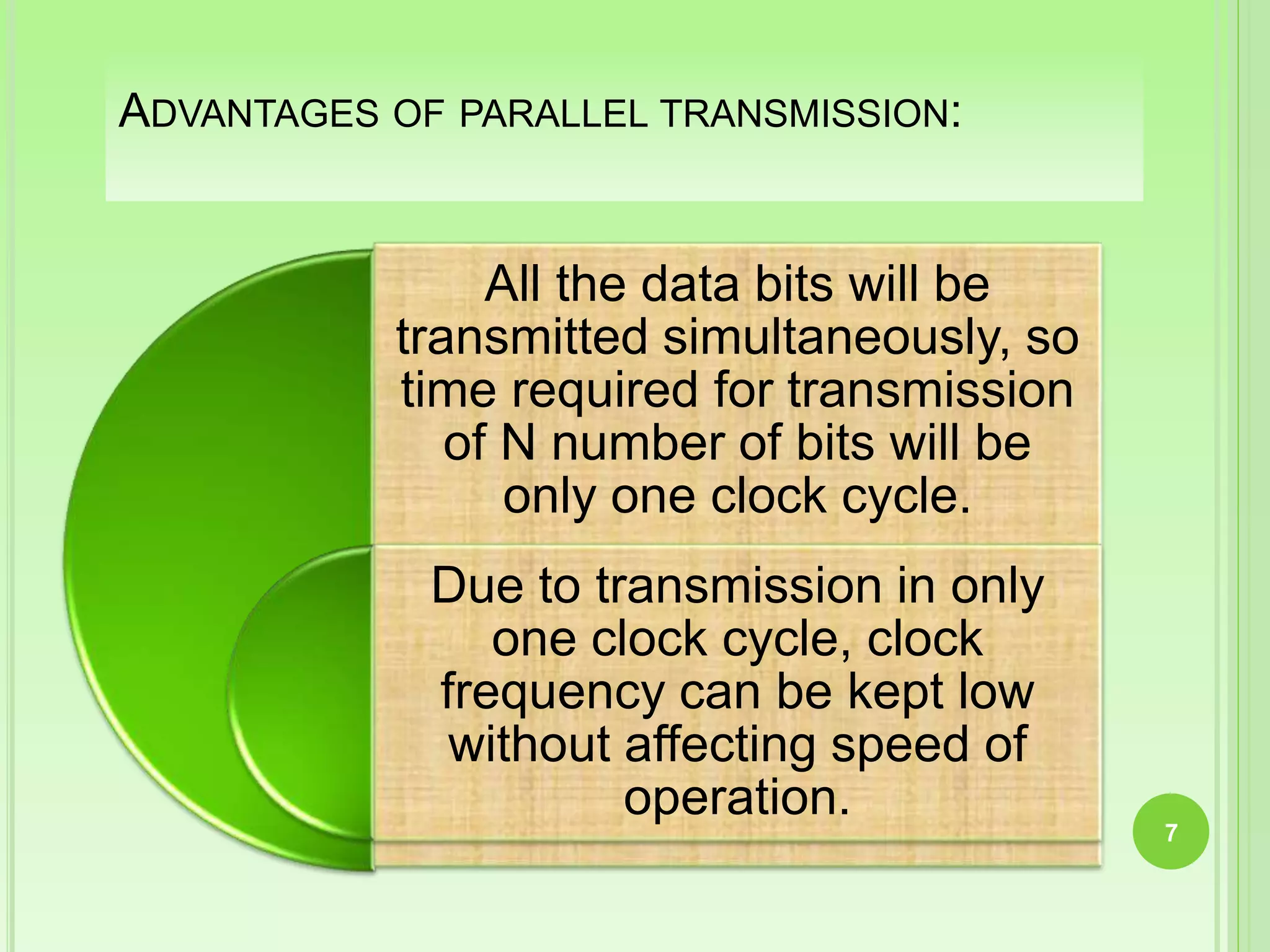 ADVANTAGES OF PARALLEL TRANSMISSION:

All the data bits will be transmitted simultaneously, so time required for transmission of N number of bits will be only one clock cycle.

Due to transmission in only one clock cycle, clock frequency can be kept low without affecting speed of operation.

7